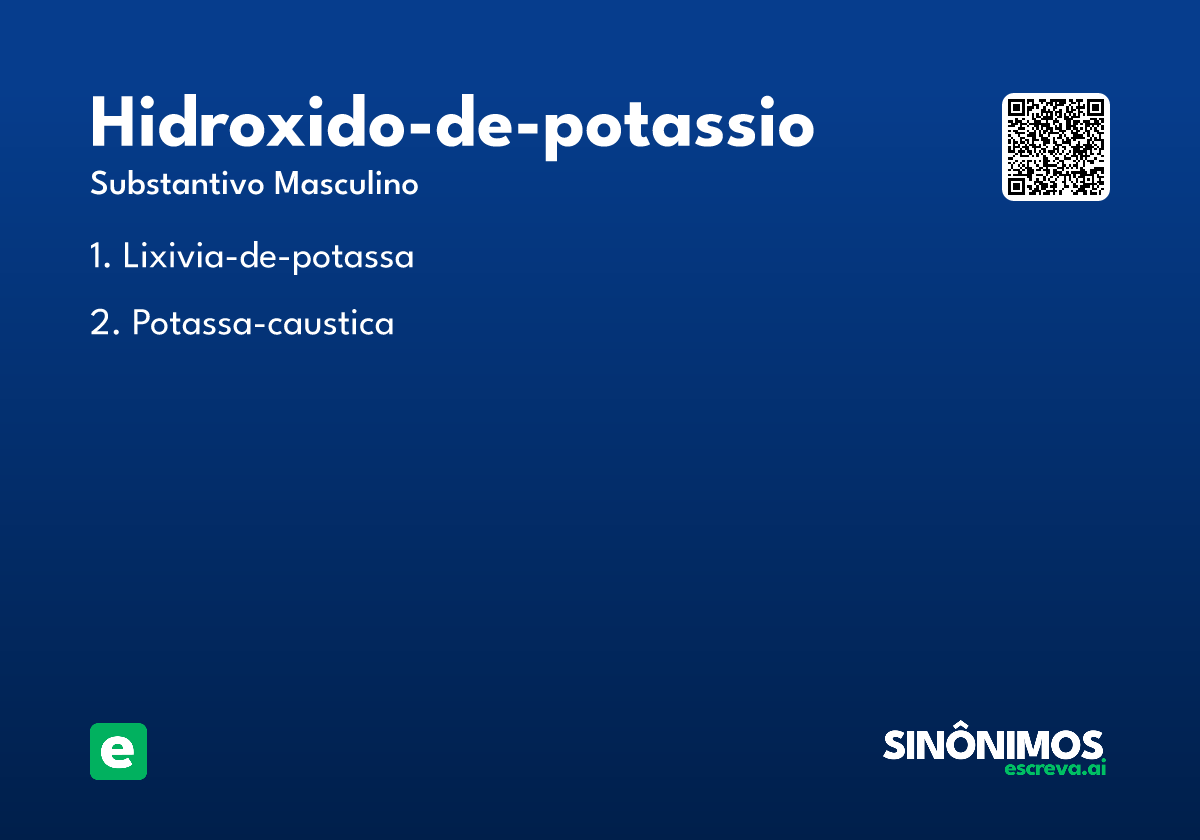 Hidroxido-de-potassio
Substantivo Masculino

1. Lixivia-de-potassa

2. Potassa-caustica

e

SINÔNIMOS
escreva.ai